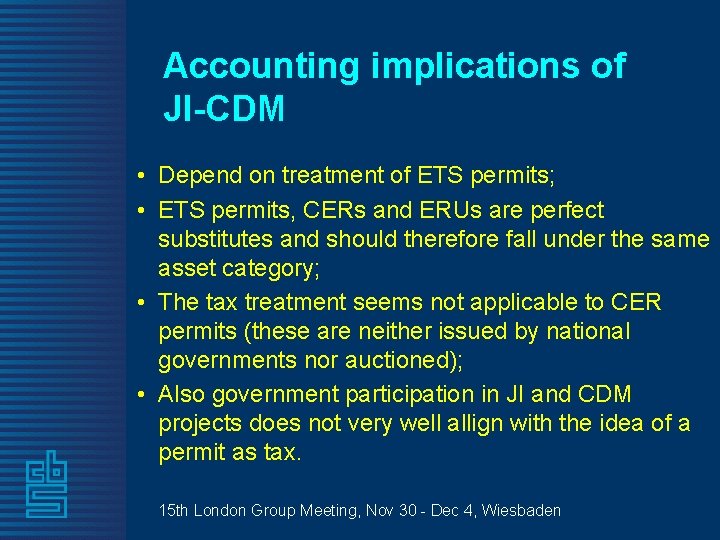 Accounting implications of JI-CDM

• Depend on treatment of ETS permits;
• ETS permits, CERs and ERUs are perfect substitutes and should therefore fall under the same asset category;
• The tax treatment seems not applicable to CER permits (these are neither issued by national governments nor auctioned);
• Also government participation in JI and CDM projects does not very well allign with the idea of a permit as tax.

cbs

15th London Group Meeting, Nov 30 - Dec 4, Wiesbaden